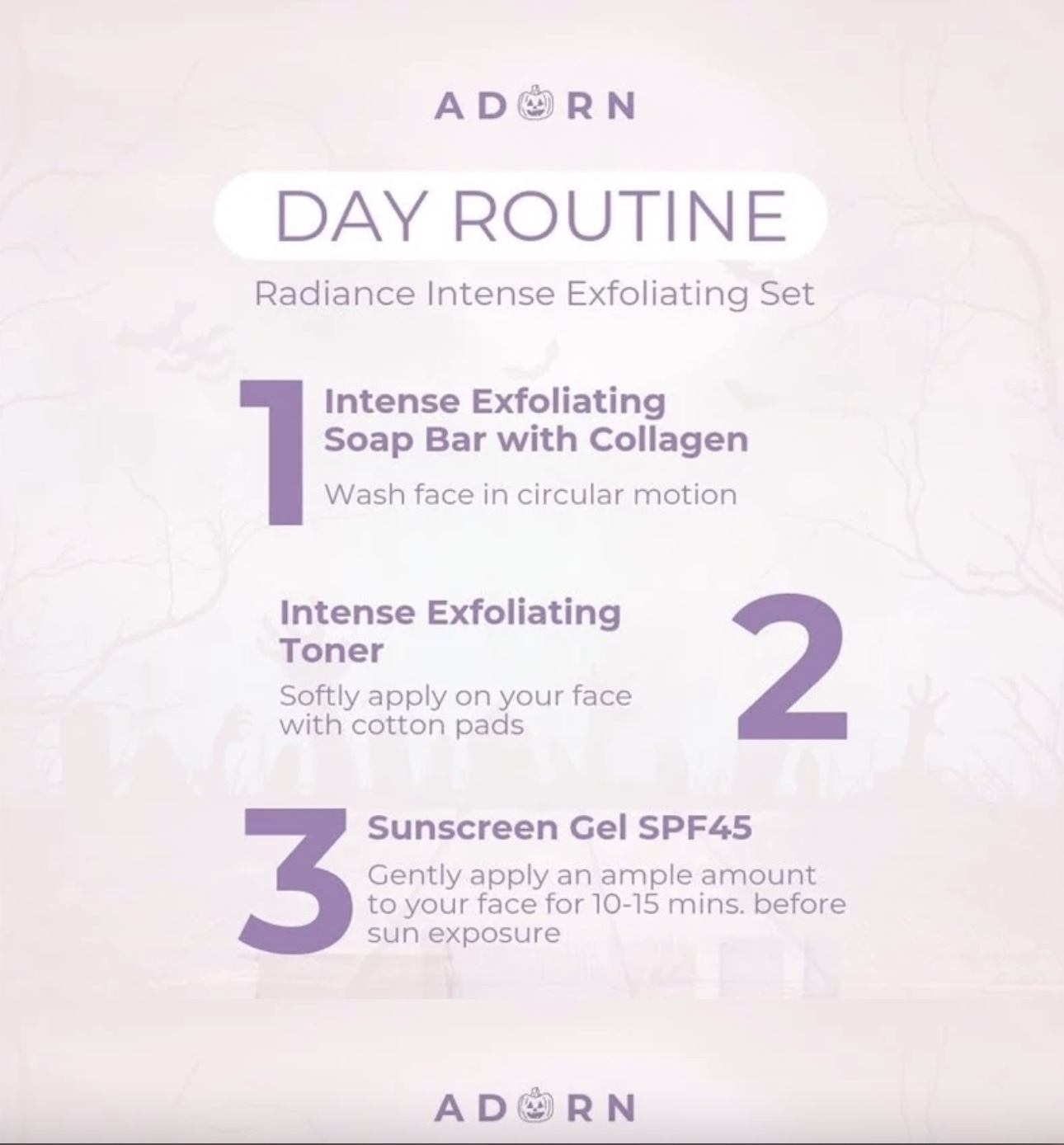 ADORN

DAY ROUTINE

Radiance Intense Exfoliating Set

1

Intense Exfoliating Soap Bar with Collagen

Wash face in circular motion

Intense Exfoliating Toner

Softly apply on your face with cotton pads

2

3

Sunscreen Gel SPF45

Gently apply an ample amount to your face for 10-15 mins. before sun exposure

ADORN